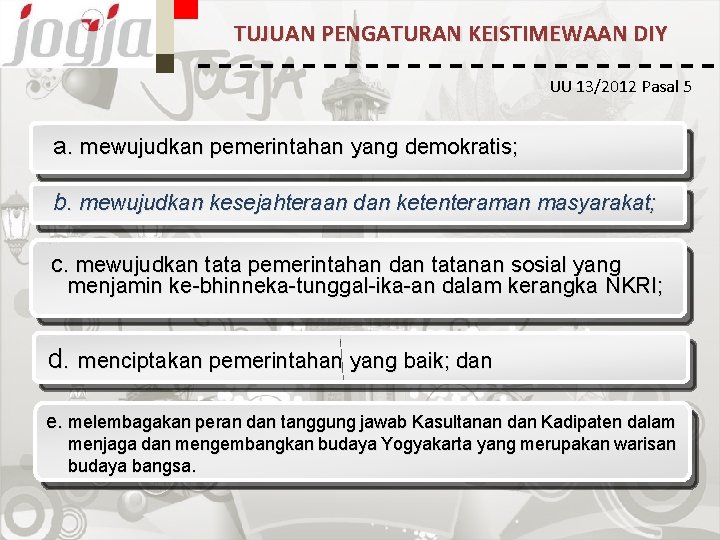 jogja

TUJUAN PENGATURAN KEISTIMEWAAN DIY

JOGJA

UU 13/2012 Pasal 5

a. mewujudkan pemerintahan yang demokratis;

b. mewujudkan kesejahteraan dan ketenteraman masyarakat;

c. mewujudkan tata pemerintahan dan tatanan sosial yang menjamin ke-bhinneka-tunggal-ika-an dalam kerangka NKRI;

d. menciptakan pemerintahan yang baik; dan

e. melembagakan peran dan tanggung jawab Kasultanan dan Kadipaten dalam menjaga dan mengembangkan budaya Yogyakarta yang merupakan warisan budaya bangsa.